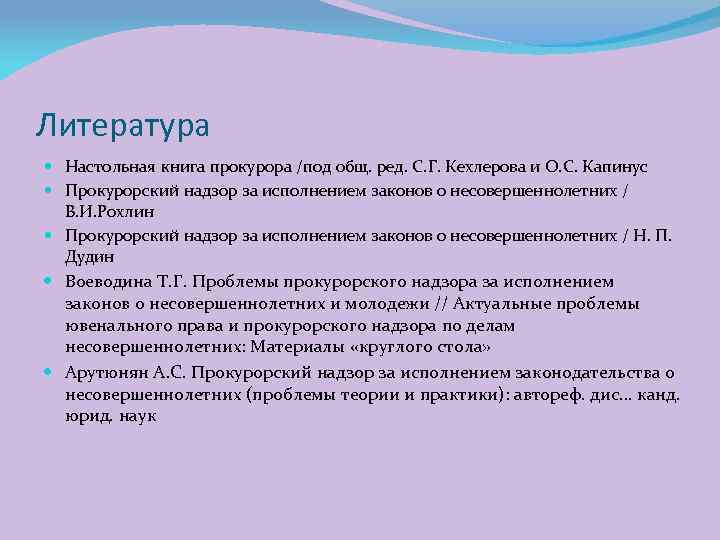 Литература

Настольная книга прокурора /под общ. ред. С.Г. Кехлерова и О.С. Капинус

Прокурорский надзор за исполнением законов о несовершеннолетних / В.И.Рохлин

Прокурорский надзор за исполнением законов о несовершеннолетних / Н. П. Дудин

Воеводина Т.Г. Проблемы прокурорского надзора за исполнением законов о несовершеннолетних и молодежи // Актуальные проблемы ювенального права и прокурорского надзора по делам несовершеннолетних: Материалы «круглого стола»

Арутюнян А.С. Прокурорский надзор за исполнением законодательства о несовершеннолетних (проблемы теории и практики): автореф. дис... канд. юрид. наук